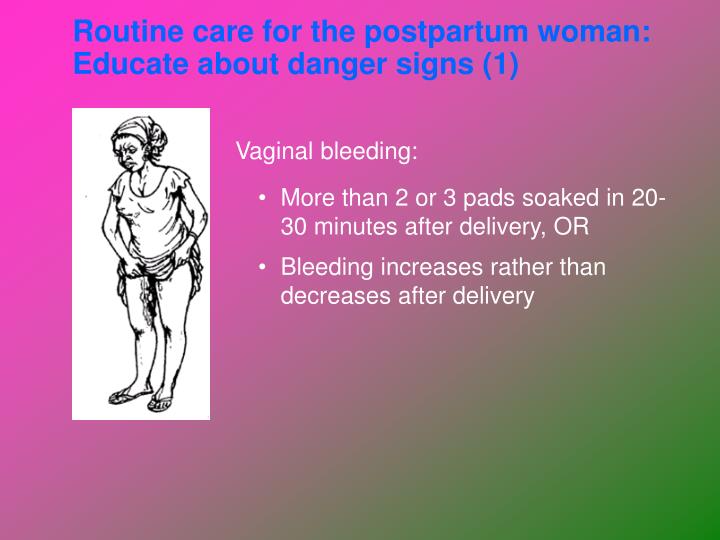 Routine care for the postpartum woman: Educate about danger signs (1)

Vaginal bleeding:

• More than 2 or 3 pads soaked in 20-30 minutes after delivery, OR
• Bleeding increases rather than decreases after delivery